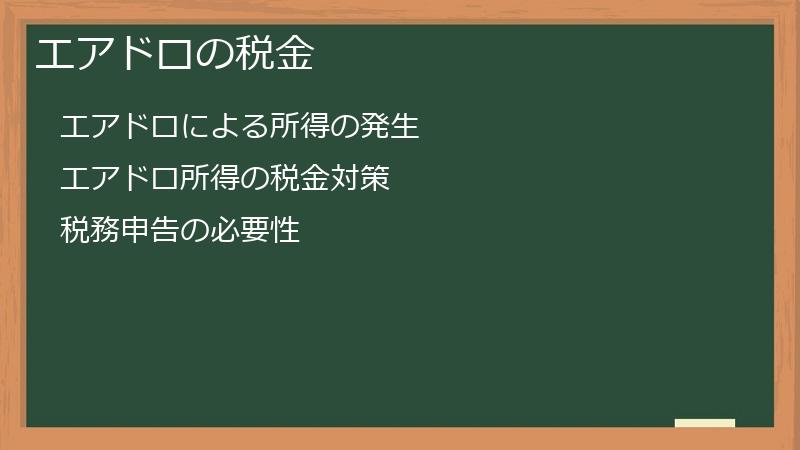 エアドロの税金

エアドロによる所得の発生

エアドロ所得の税金対策

税務申告の必要性